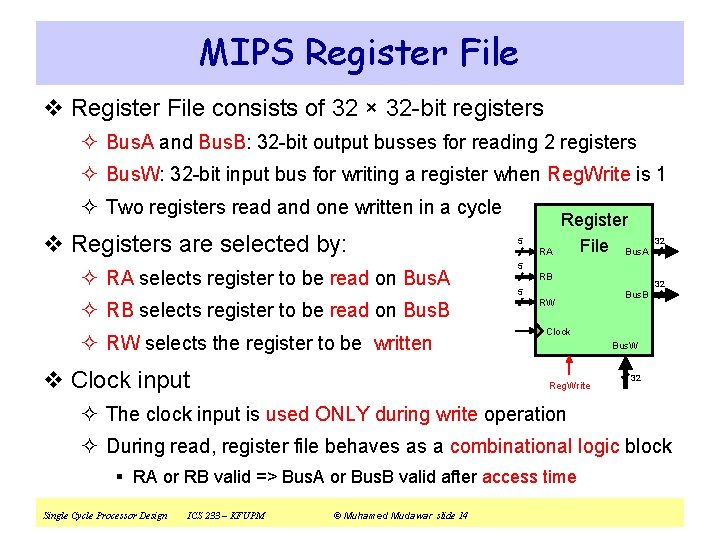 MIPS Register File

❖ Register File consists of 32 × 32-bit registers

✧ BusA and BusB: 32-bit output busses for reading 2 registers

✧ BusW: 32-bit input bus for writing a register when RegWrite is 1

✧ Two registers read and one written in a cycle

❖ Registers are selected by:

✧ RA selects register to be read on BusA

✧ RB selects register to be read on BusB

✧ RW selects the register to be written

❖ Clock input

✧ The clock input is used ONLY during write operation

✧ During read, register file behaves as a combinational logic block

▪ RA or RB valid => BusA or BusB valid after access time

Register File
5
RA
5
RB
5
RW
Clock
BusA
32
BusB
32
BusW
RegWrite
32

Single Cycle Processor Design ICS 233 – KFUPM © Muhamed Mudawar slide 14